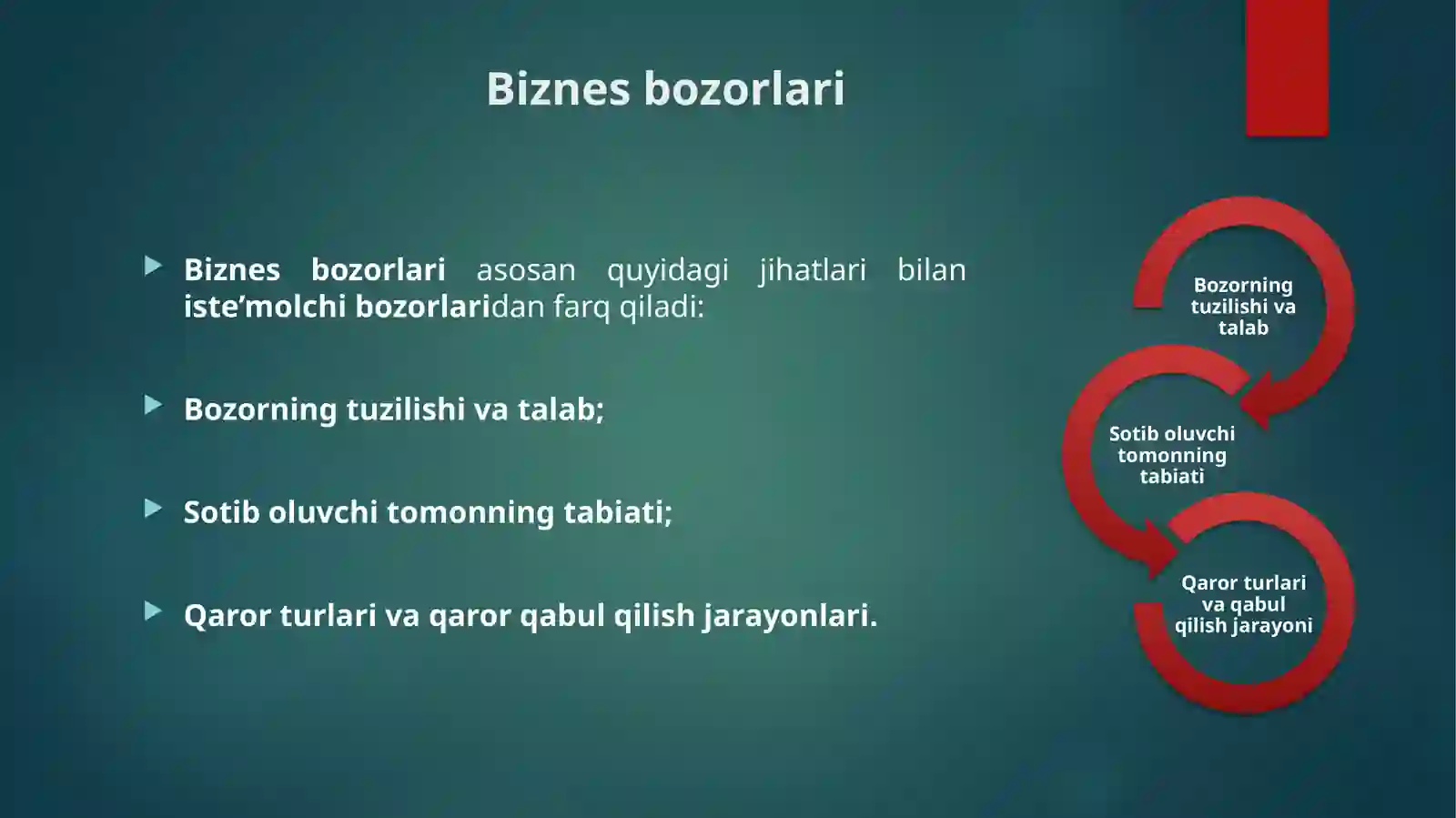 Biznes bozorlari

Biznes bozorlari asosan quyidagi jihatlari bilan iste’molchi bozorlaridan farq qiladi:

Bozorning tuzilishi va talab;

Sotib oluvchi tomonning tabiati;

Qaror turlari va qaror qabul qilish jarayonlari.

Bozorning tuzilishi va talab

Sotib oluvchi tomonning tabiati

Qaror turlari va qabul qilish jarayoni